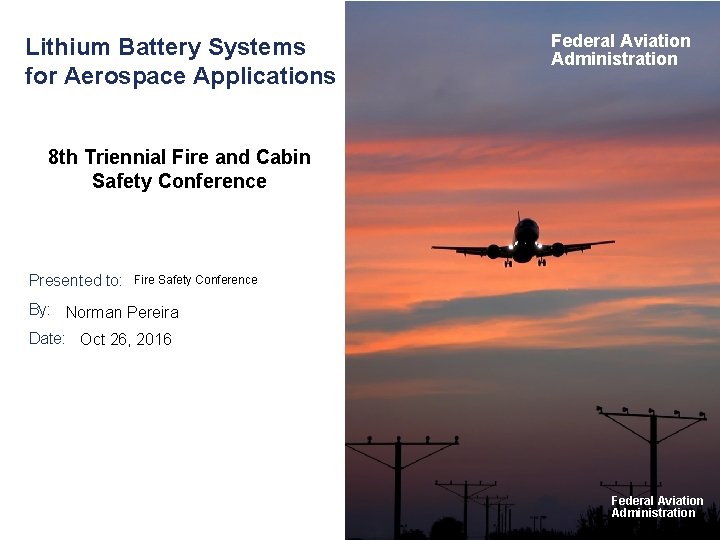 Lithium Battery Systems for Aerospace Applications

8th Triennial Fire and Cabin Safety Conference

Presented to: Fire Safety Conference
By: Norman Pereira
Date: Oct 26, 2016

Federal Aviation Administration

Federal Aviation Administration